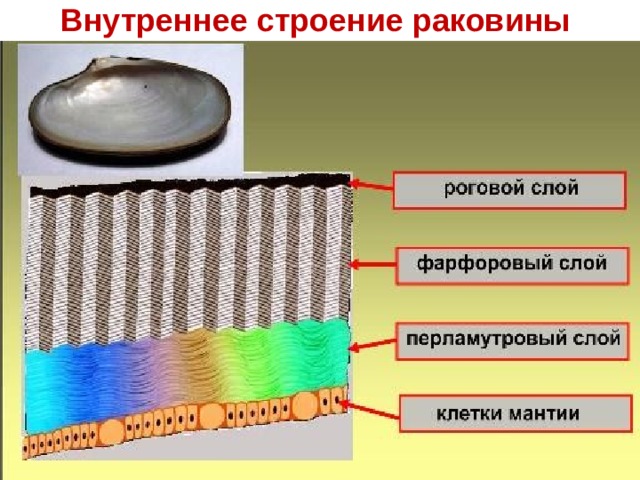 Внутреннее строение раковины

роговой слой

фарфоровый слой

перламутровый слой

клетки мантии